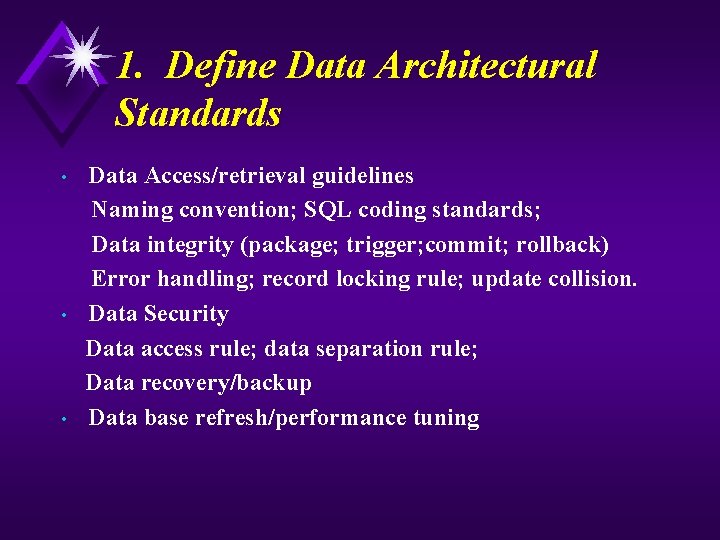 1. Define Data Architectural Standards

• Data Access/retrieval guidelines
Naming convention; SQL coding standards;
Data integrity (package; trigger;commit; rollback)
Error handling; record locking rule; update collision.
• Data Security
Data access rule; data separation rule;
Data recovery/backup
• Data base refresh/performance tuning